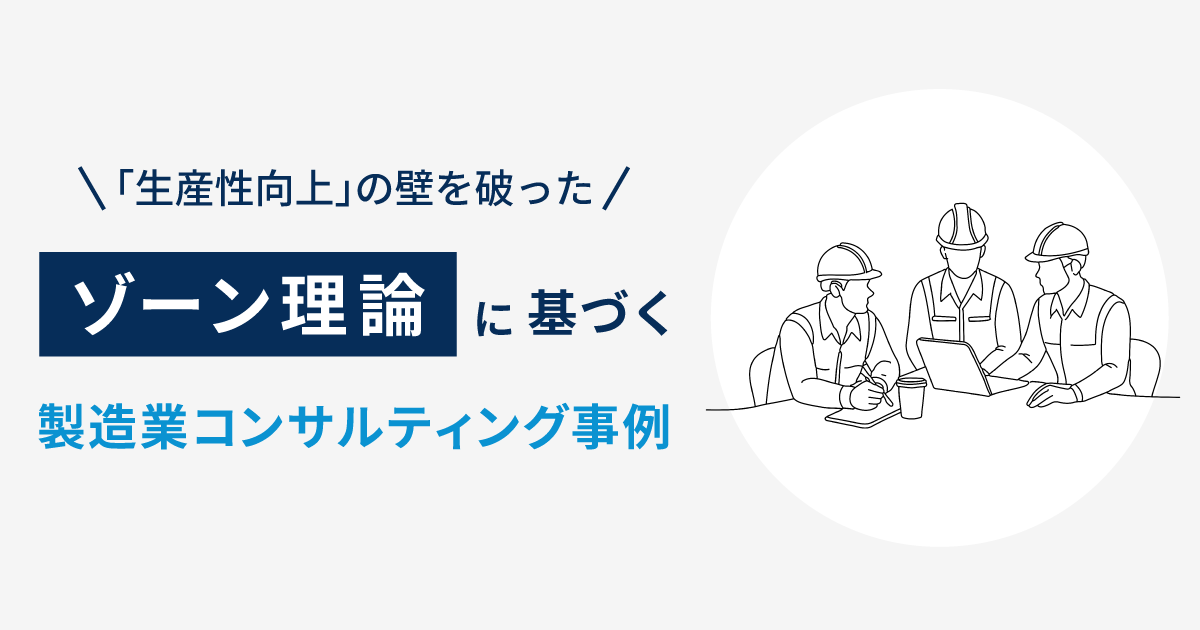 ＼「生産性向上」の壁を破った／

ゾーン理論 に 基づく

製造業コンサルティング事例